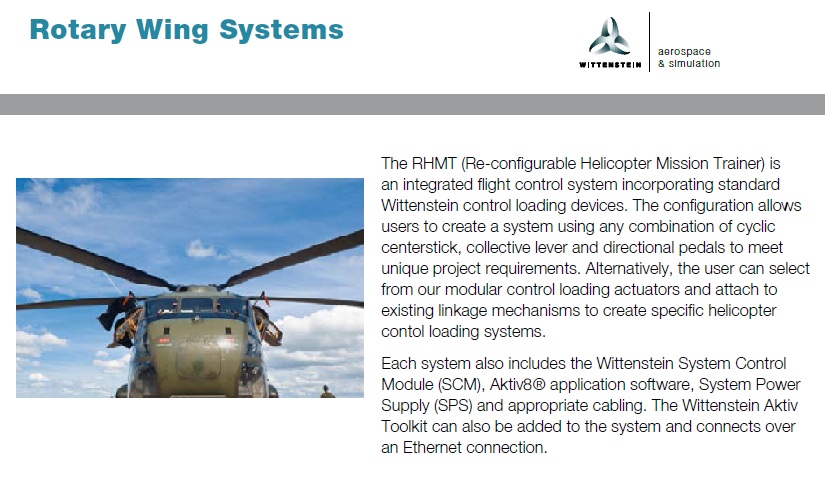 Rotary Wing Systems

WITTENSTEIN

aerospace
& simulation

The RHMT (Re-configurable Helicopter Mission Trainer) is an integrated flight control system incorporating standard Wittenstein control loading devices. The configuration allows users to create a system using any combination of cyclic centerstick, collective lever and directional pedals to meet unique project requirements. Alternatively, the user can select from our modular control loading actuators and attach to existing linkage mechanisms to create specific helicopter contol loading systems.

Each system also includes the Wittenstein System Control Module (SCM), Aktiv8® application software, System Power Supply (SPS) and appropriate cabling. The Wittenstein Aktiv Toolkit can also be added to the system and connects over an Ethernet connection.